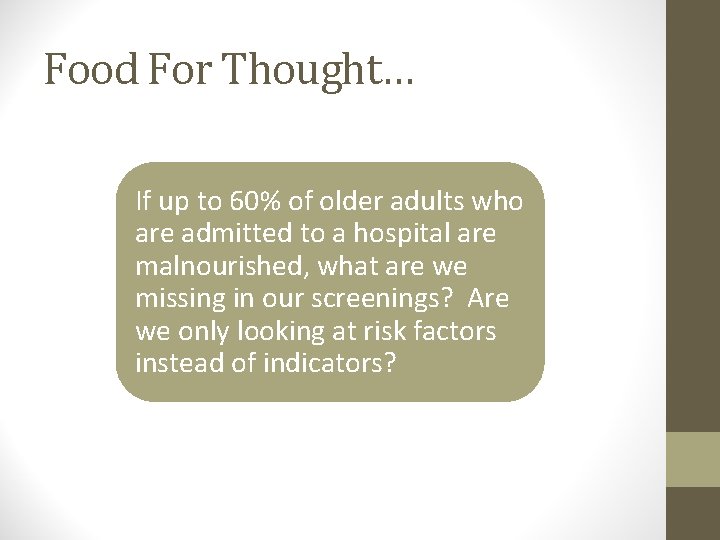 Food For Thought…

If up to 60% of older adults who are admitted to a hospital are malnourished, what are we missing in our screenings? Are we only looking at risk factors instead of indicators?